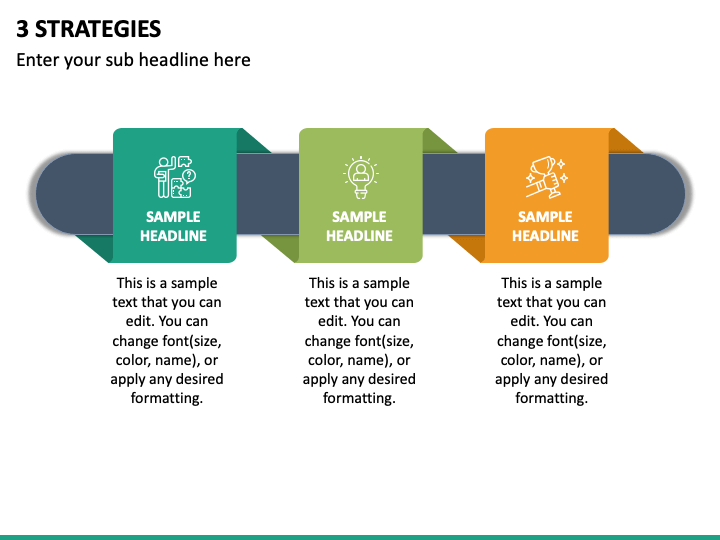 3 STRATEGIES

Enter your sub headline here

SAMPLE HEADLINE

This is a sample text that you can edit. You can change font(size, color, name), or apply any desired formatting.

SAMPLE HEADLINE

This is a sample text that you can edit. You can change font(size, color, name), or apply any desired formatting.

SAMPLE HEADLINE

This is a sample text that you can edit. You can change font(size, color, name), or apply any desired formatting.